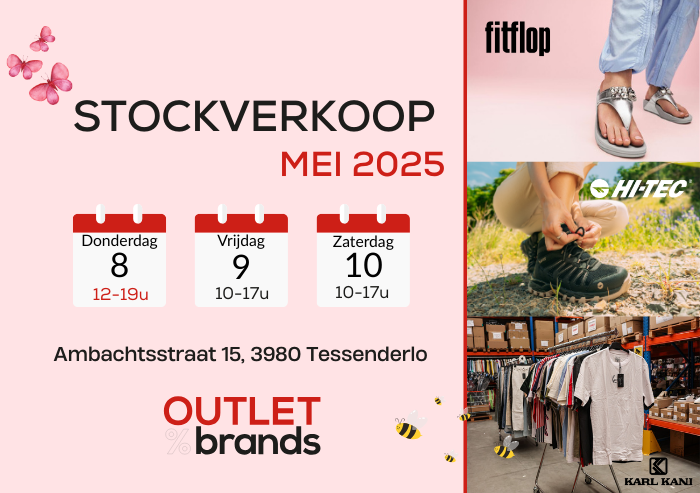 STOCKVERKOOP
MEI 2025

Donderdag
8
12-19u

Vrijdag
9
10-17u

Zaterdag
10
10-17u

Ambachtsstraat 15, 3980 Tessenderlo

OUTLET
% brands

fitflop

HI-TEC

KARL KANI